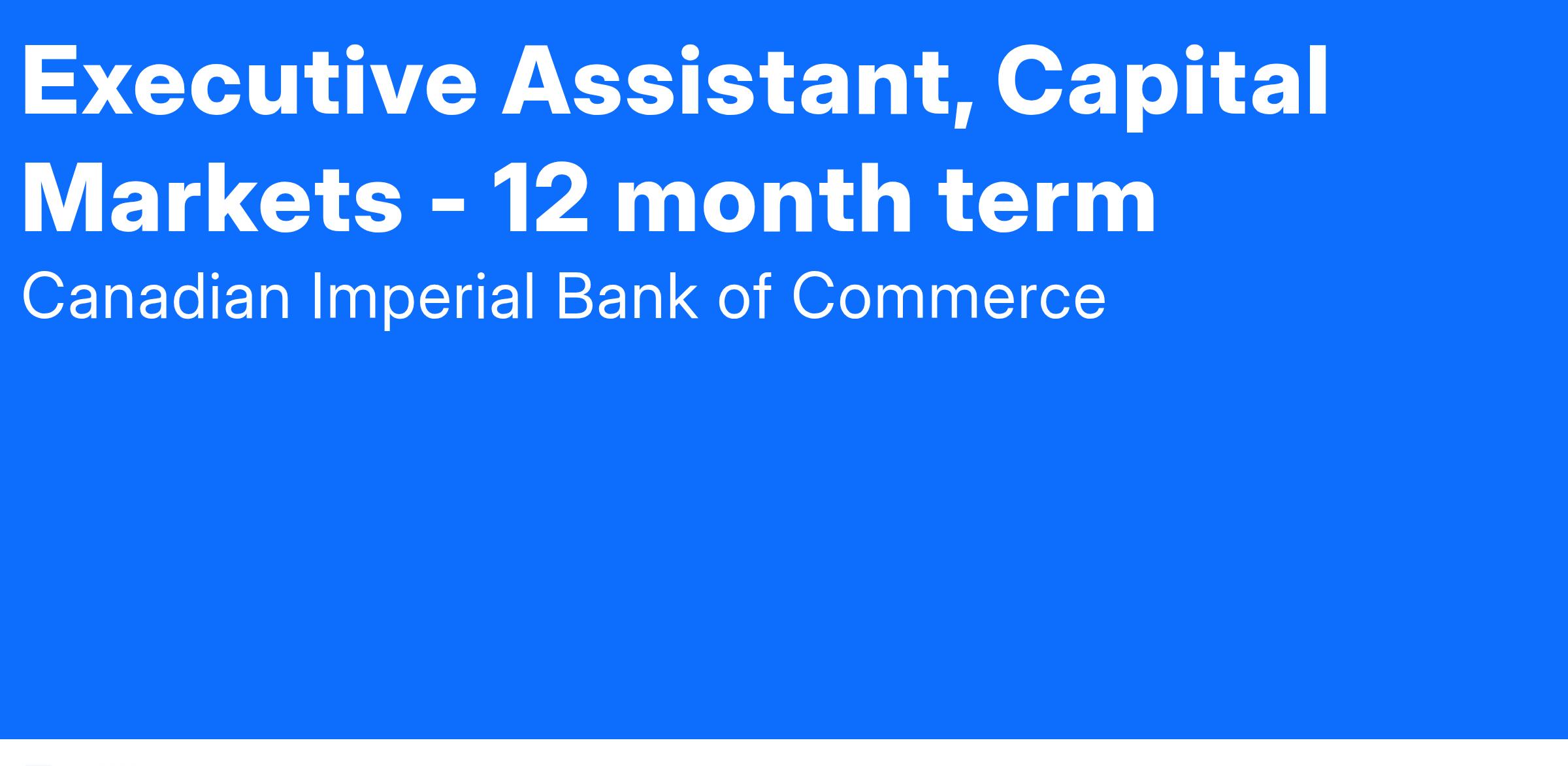 Executive Assistant, Capital Markets - 12 month term

Canadian Imperial Bank of Commerce